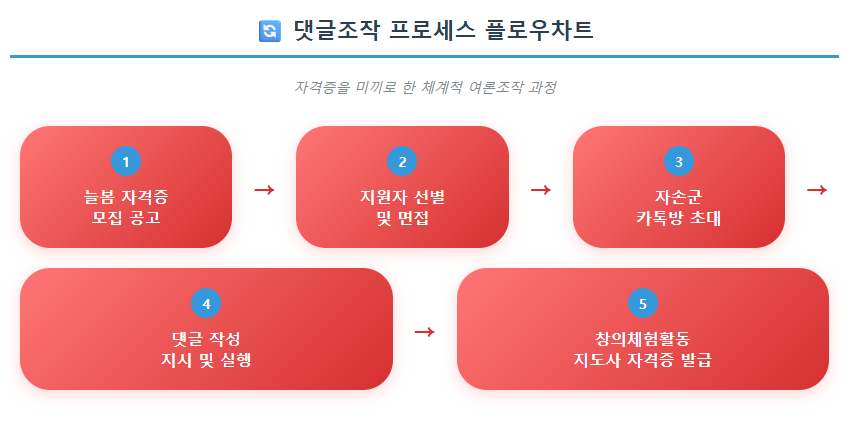 댓글조작 프로세스 플로우차트

자격증을 미끼로 한 체계적 여론조작 과정

1
늘봄 자격증
모집 공고

→

2
지원자 선별
및 면접

→

3
자손군
카톡방 초대

→

4
댓글 작성
지시 및 실행

→

5
창의체험활동
지도사 자격증 발급